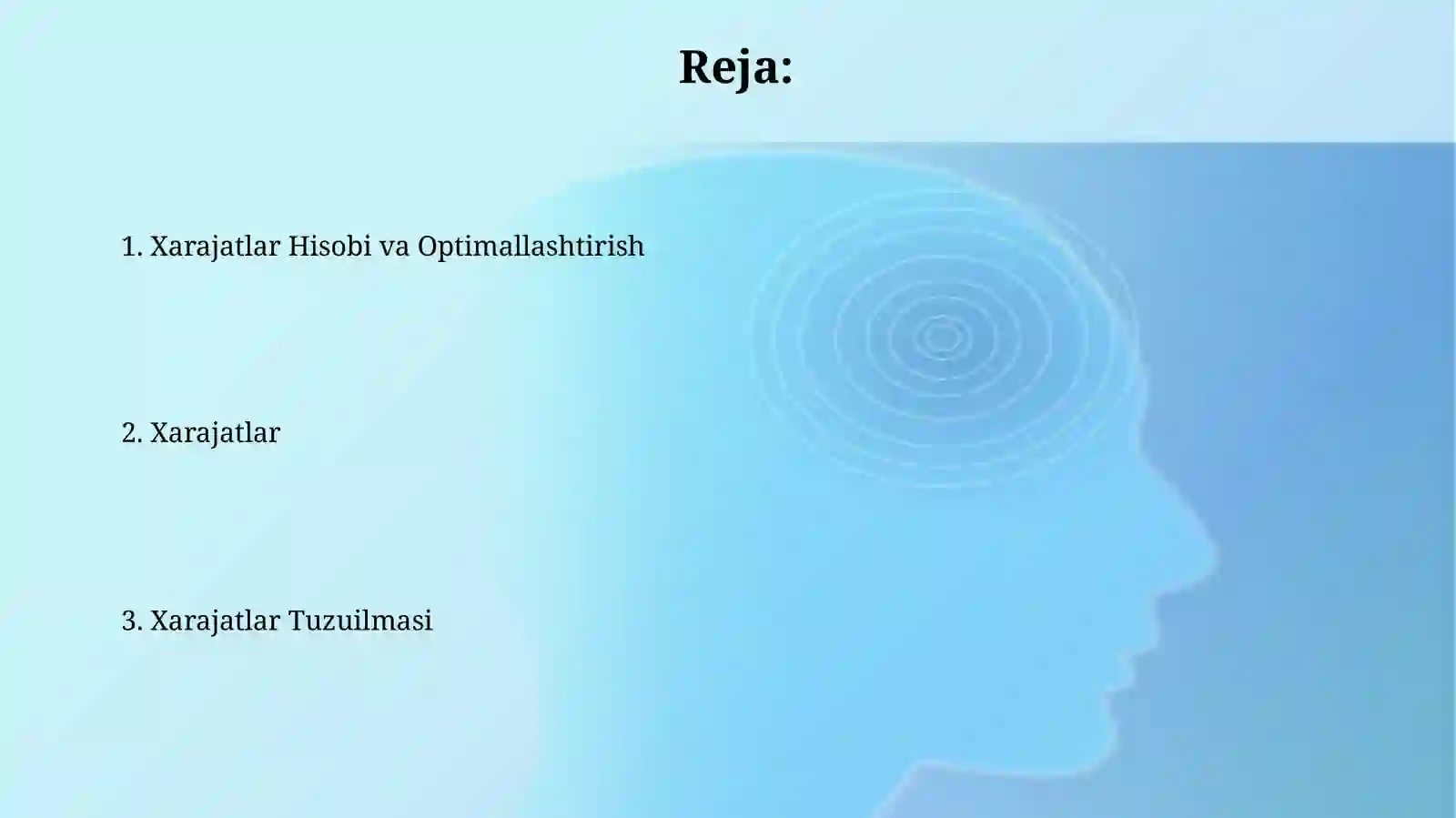 Reja:

1. Xarajatlar Hisobi va Optimallashtirish

2. Xarajatlar

3. Xarajatlar Tuzuilmasi